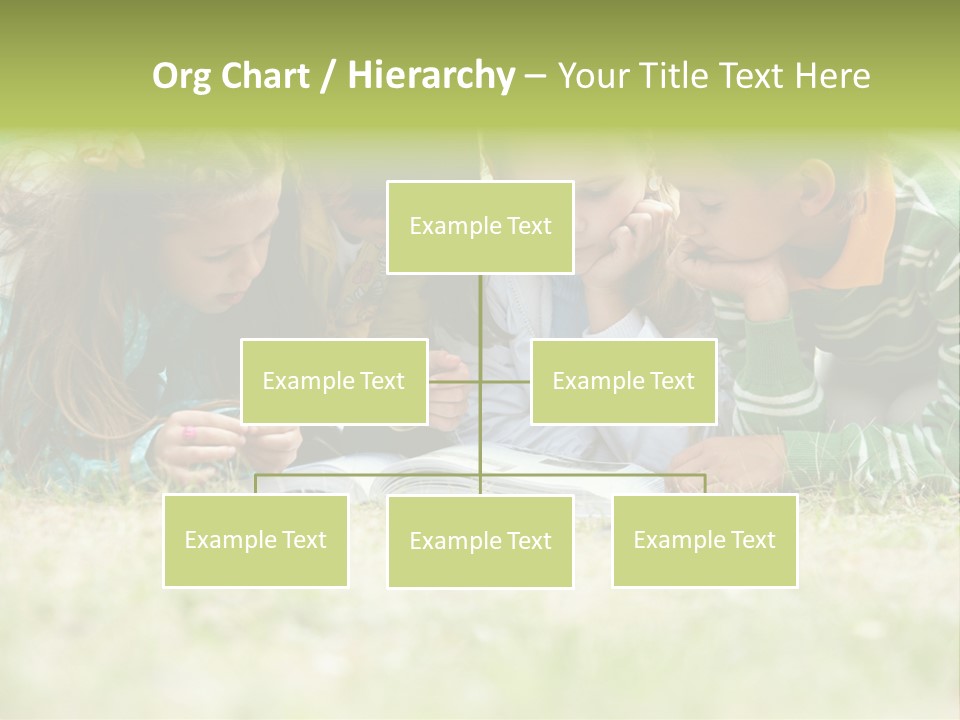 Org Chart / Hierarchy – Your Title Text Here

Example Text

Example Text

Example Text

Example Text

Example Text

Example Text